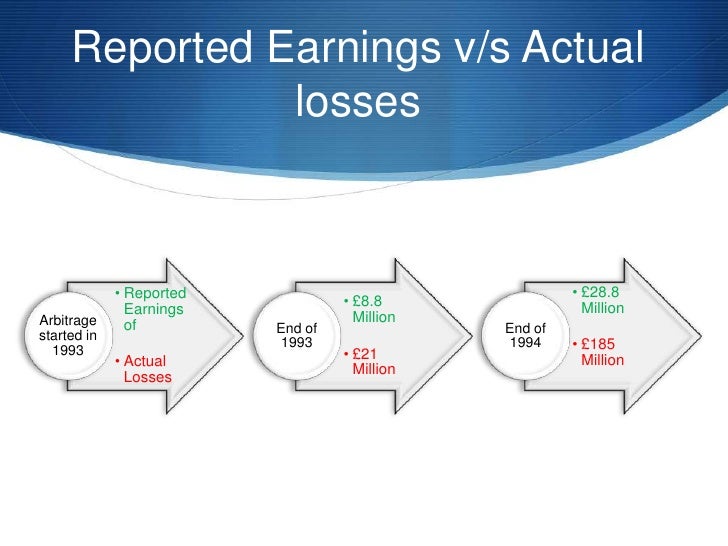 Reported Earnings v/s Actual losses

Arbitrage started in 1993

• Reported Earnings of

• Actual Losses

End of 1993

• £8.8 Million

• £21 Million

End of 1994

• £28.8 Million

• £185 Million